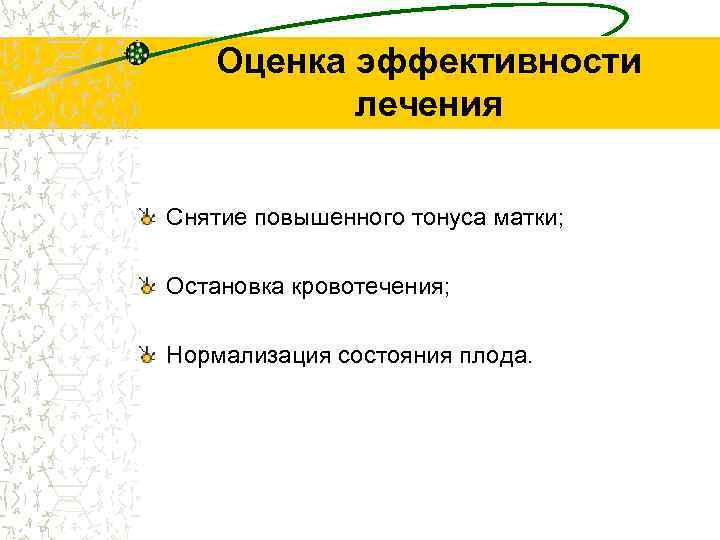 Оценка эффективности лечения

Снятие повышенного тонуса матки;

Остановка кровотечения;

Нормализация состояния плода.